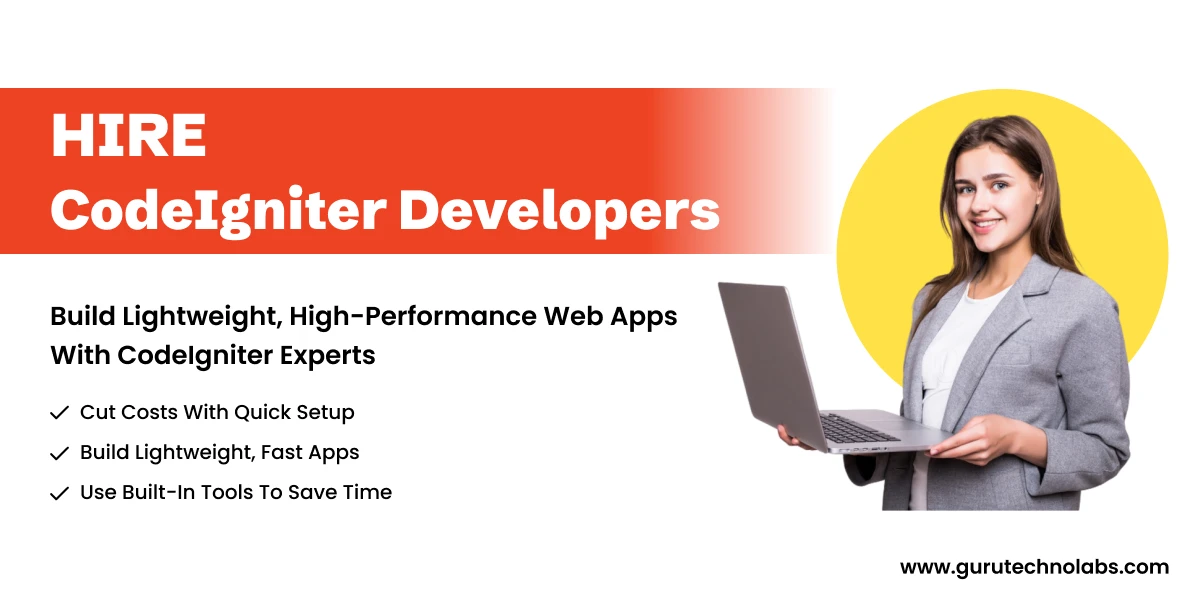 HIRE
CodeIgniter Developers

Build Lightweight, High-Performance Web Apps With CodeIgniter Experts

✓ Cut Costs With Quick Setup
✓ Build Lightweight, Fast Apps
✓ Use Built-In Tools To Save Time

www.gurutechnolabs.com